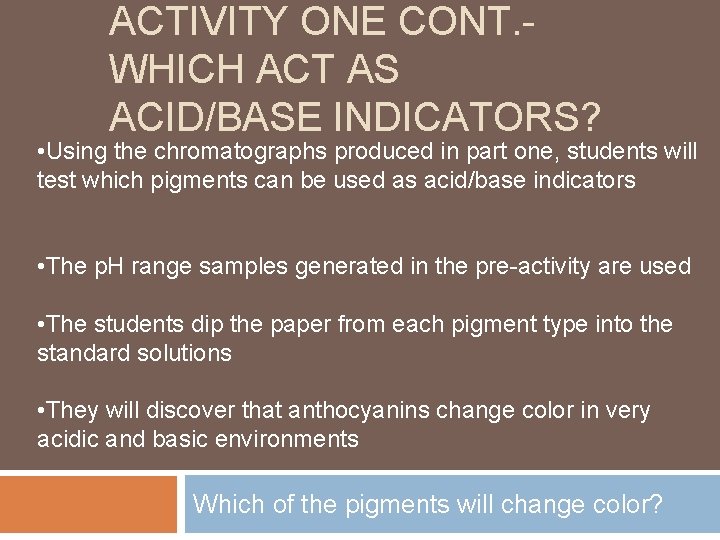 ACTIVITY ONE CONT.- WHICH ACT AS ACID/BASE INDICATORS?

•Using the chromatographs produced in part one, students will test which pigments can be used as acid/base indicators

•The pH range samples generated in the pre-activity are used

•The students dip the paper from each pigment type into the standard solutions

•They will discover that anthocyanins change color in very acidic and basic environments

Which of the pigments will change color?